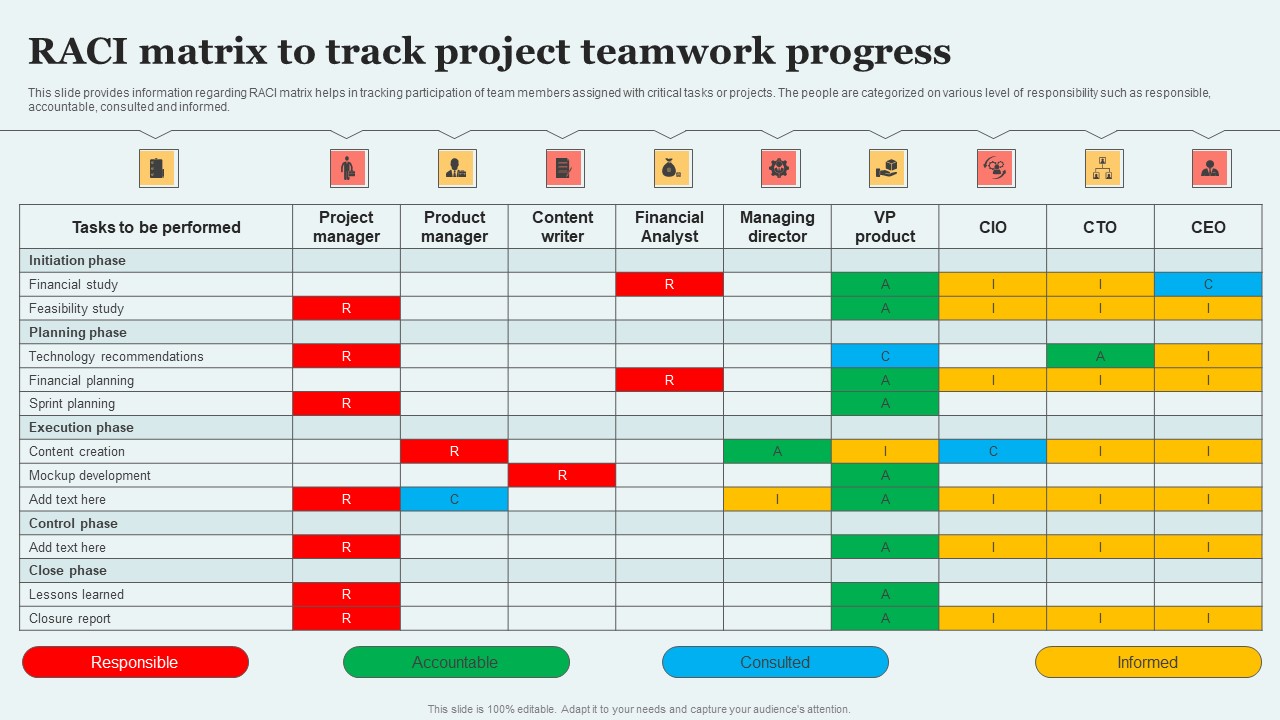 RACI matrix to track project teamwork progress

This slide provides information regarding RACI matrix helps in tracking participation of team members assigned with critical tasks or projects. The people are categorized on various level of responsibility such as responsible, accountable, consulted and informed.

| Tasks to be performed | Project manager | Product manager | Content writer | Financial Analyst | Managing director | VP product | CIO | CTO | CEO |
|---|---|---|---|---|---|---|---|---|---|
| Initiation phase | | | | | | | | | |
| Financial study | | | | R | | A | I | I | C |
| Feasibility study | R | | | | | A | I | I | I |
| Planning phase | | | | | | | | | |
| Technology recommendations | R | | | | | C | | A | I |
| Financial planning | | | | R | | A | I | I | I |
| Sprint planning | R | | | | | A | | | |
| Execution phase | | | | | | | | | |
| Content creation | | R | | | A | I | C | I | I |
| Mockup development | | | R | | | A | | | |
| Add text here | R | C | | | I | A | I | I | I |
| Control phase | | | | | | | | | |
| Add text here | R | | | | | A | I | I | I |
| Close phase | | | | | | | | | |
| Lessons learned | R | | | | | A | | | |
| Closure report | R | | | | | A | I | I | I |

Responsible
Accountable
Consulted
Informed

This slide is 100% editable. Adapt it to your needs and capture your audience's attention.